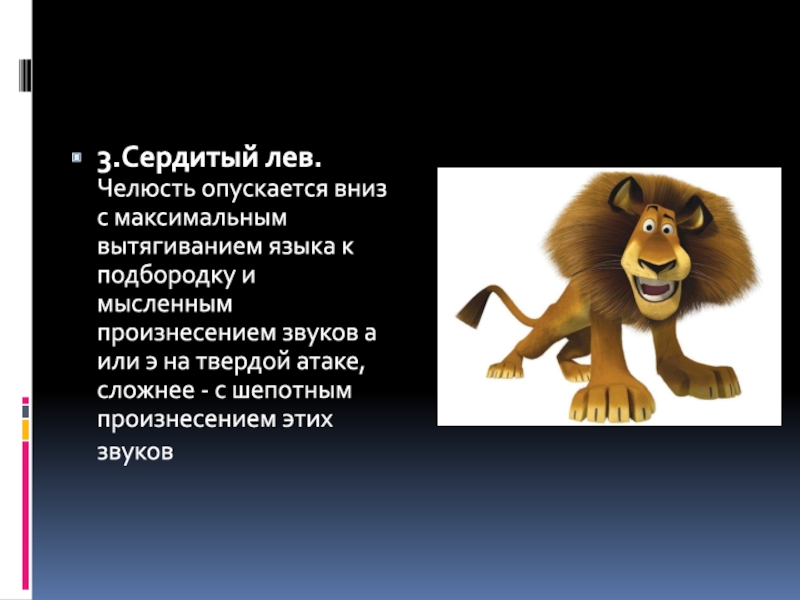 3.Сердитый лев. Челюсть опускается вниз с максимальным вытягиванием языка к подбородку и мысленным произнесением звуков а или э на твердой атаке, сложнее - с шепотным произнесением этих звуков